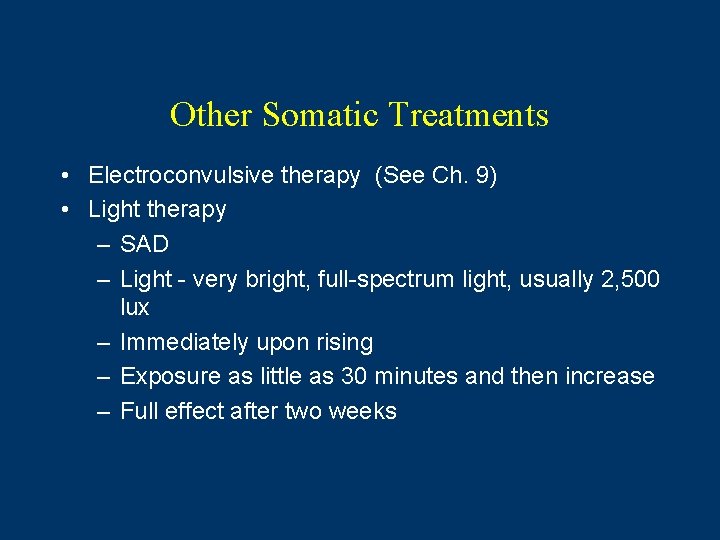 Other Somatic Treatments

• Electroconvulsive therapy (See Ch. 9)
• Light therapy
– SAD
– Light - very bright, full-spectrum light, usually 2,500 lux
– Immediately upon rising
– Exposure as little as 30 minutes and then increase
– Full effect after two weeks